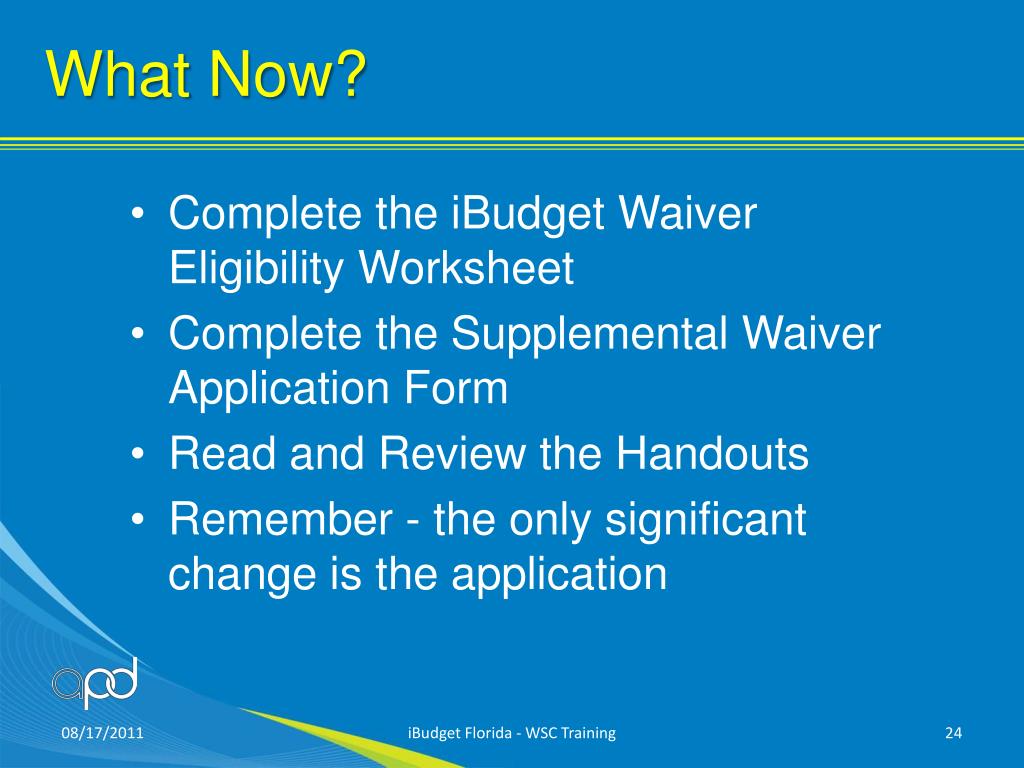 What Now?

• Complete the iBudget Waiver Eligibility Worksheet
• Complete the Supplemental Waiver Application Form
• Read and Review the Handouts
• Remember - the only significant change is the application

apd

08/17/2011

iBudget Florida - WSC Training

24